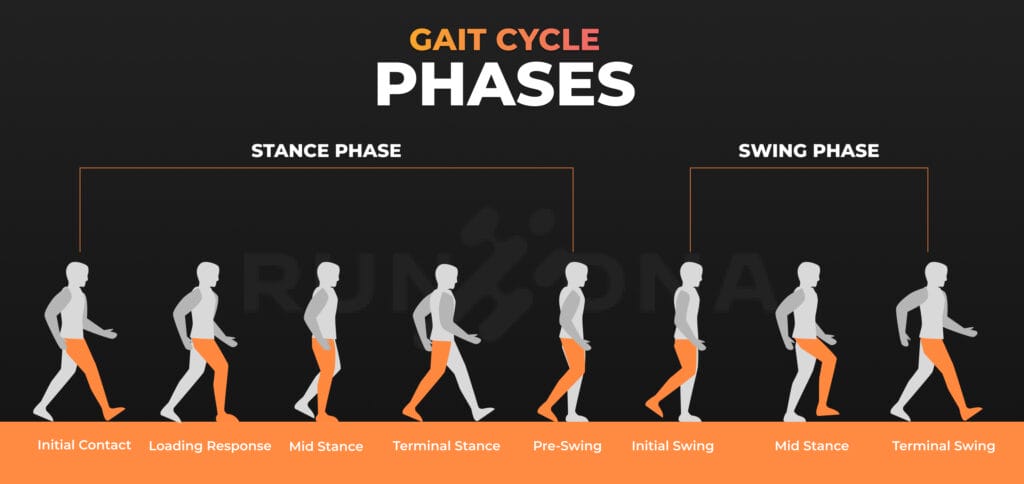 GAIT CYCLE
PHASES

STANCE PHASE

SWING PHASE

RUNZONA

Initial Contact
Loading Response
Mid Stance
Terminal Stance
Pre-Swing
Initial Swing
Mid Stance
Terminal Swing